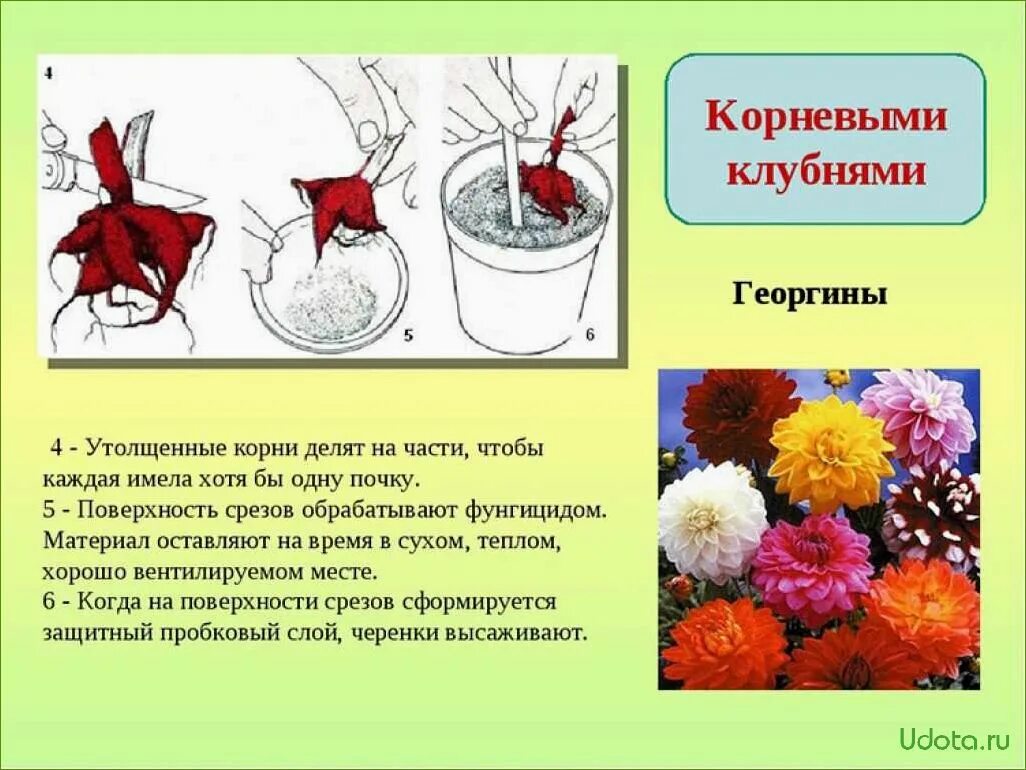 4

5

6

Корневыми клубнями

Георгины

4 - Утолщенные корни делят на части, чтобы каждая имела хотя бы одну почку.
5 - Поверхность срезов обрабатывают фунгицидом. Материал оставляют на время в сухом, теплом, хорошо вентилируемом месте.
6 - Когда на поверхности срезов сформируется защитный пробковый слой, черенки высаживают.

Udota.ru